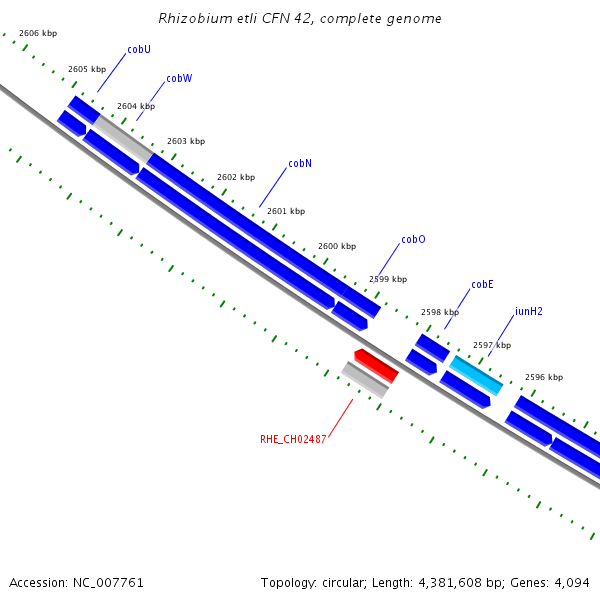 Rhizobium etli CFN 42, complete genome

2606 kbp
cobU
2605 kbp
cobW
2604 kbp
2603 kbp
cobN
2602 kbp
2601 kbp
2600 kbp
cobO
2599 kbp
cobE
2598 kbp
iunH2
2597 kbp
2596 kbp
RHE_CH02487

Accession: NC_007761
Topology: circular; Length: 4,381,608 bp; Genes: 4,094